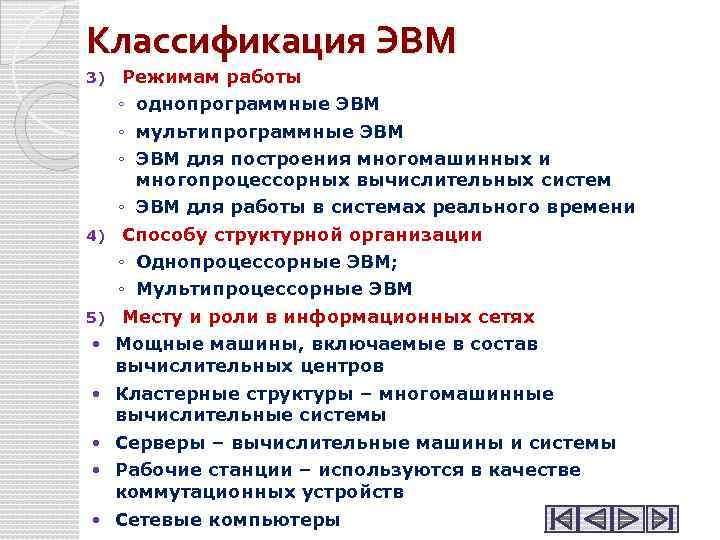 Классификация ЭВМ

3) Режимам работы

◦ однопрограммные ЭВМ

◦ мультипрограммные ЭВМ

◦ ЭВМ для построения многомашинных и многопроцессорных вычислительных систем

◦ ЭВМ для работы в системах реального времени

4) Способу структурной организации

◦ Однопроцессорные ЭВМ;

◦ Мультипроцессорные ЭВМ

5) Месту и роли в информационных сетях

• Мощные машины, включаемые в состав вычислительных центров

• Кластерные структуры – многомашинные вычислительные системы

• Серверы – вычислительные машины и системы

• Рабочие станции – используются в качестве коммутационных устройств

• Сетевые компьютеры